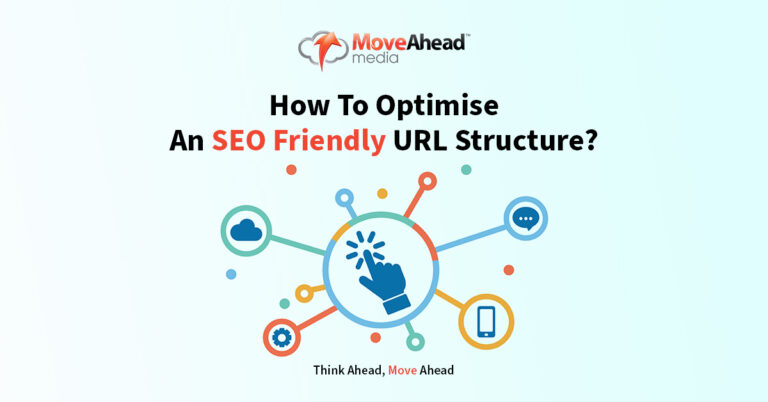 MoveAhead™ media

How To Optimise An SEO Friendly URL Structure?

Think Ahead, Move Ahead